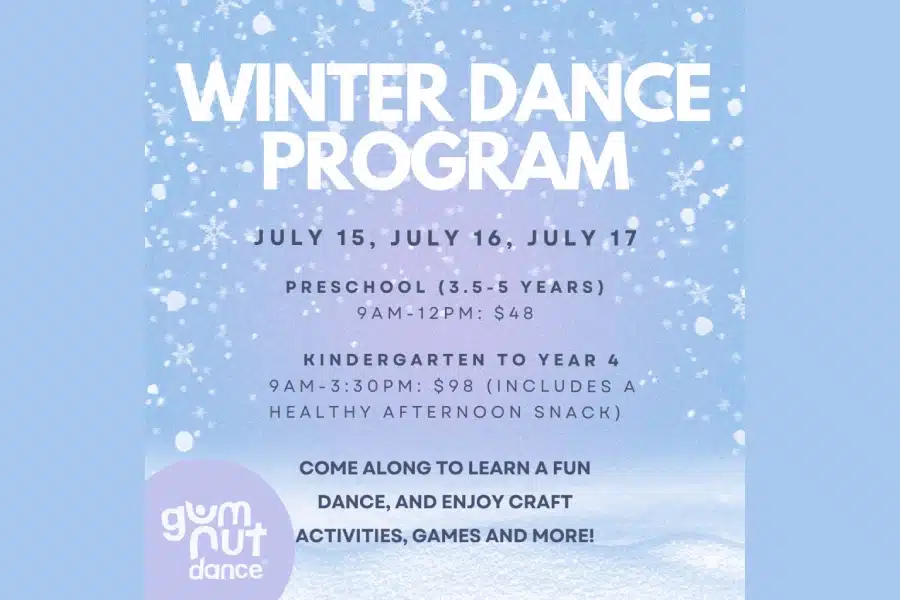 WINTER DANCE PROGRAM

JULY 15, JULY 16, JULY 17

PRESCHOOL (3.5-5 YEARS)
9AM-12PM: $48

KINDERGARTEN TO YEAR 4
9AM-3:30PM: $98 (INCLUDES A HEALTHY AFTERNOON SNACK)

COME ALONG TO LEARN A FUN DANCE, AND ENJOY CRAFT ACTIVITIES, GAMES AND MORE!

gum nut dance